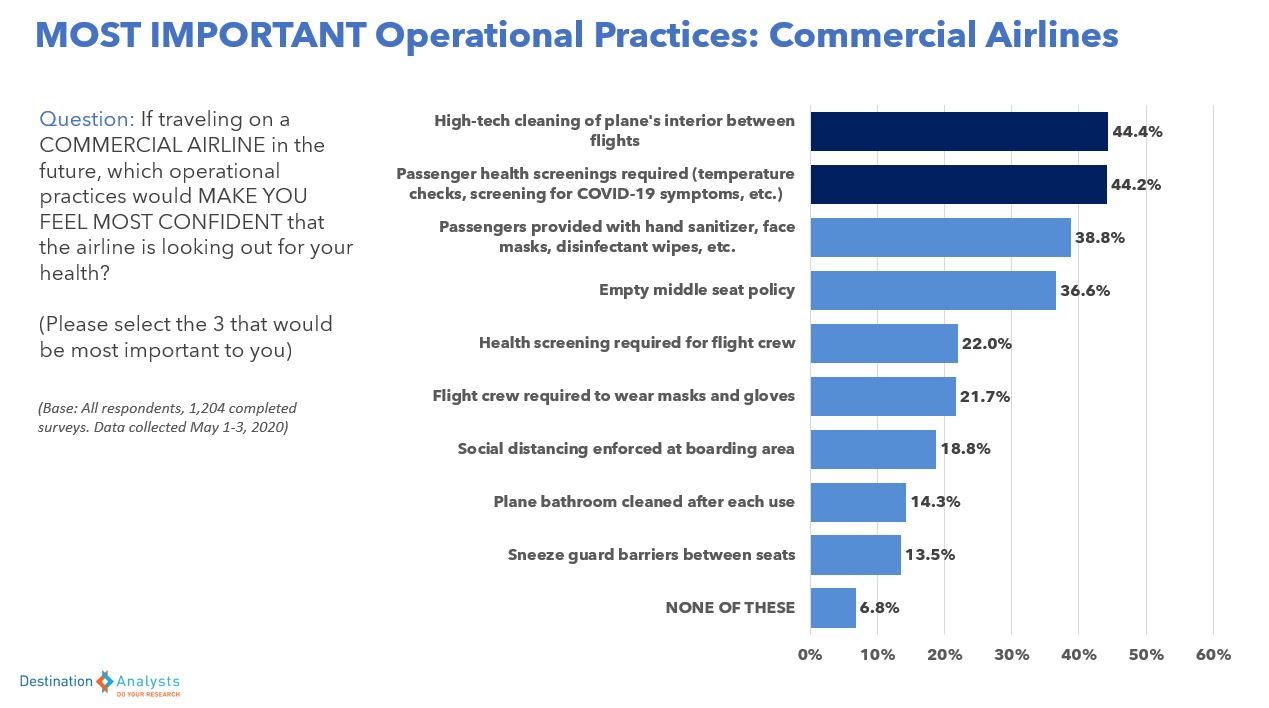 MOST IMPORTANT Operational Practices: Commercial Airlines

Question: If traveling on a COMMERCIAL AIRLINE in the future, which operational practices would MAKE YOU FEEL MOST CONFIDENT that the airline is looking out for your health?

(Please select the 3 that would be most important to you)

(Base: All respondents, 1,204 completed surveys. Data collected May 1-3, 2020)

High-tech cleaning of plane's interior between flights 44.4%
Passenger health screenings required (temperature checks, screening for COVID-19 symptoms, etc.) 44.2%
Passengers provided with hand sanitizer, face masks, disinfectant wipes, etc. 38.8%
Empty middle seat policy 36.6%
Health screening required for flight crew 22.0%
Flight crew required to wear masks and gloves 21.7%
Social distancing enforced at boarding area 18.8%
Plane bathroom cleaned after each use 14.3%
Sneeze guard barriers between seats 13.5%
NONE OF THESE 6.8%

0% 10% 20% 30% 40% 50% 60%

Destination Analysts
DO YOUR RESEARCH